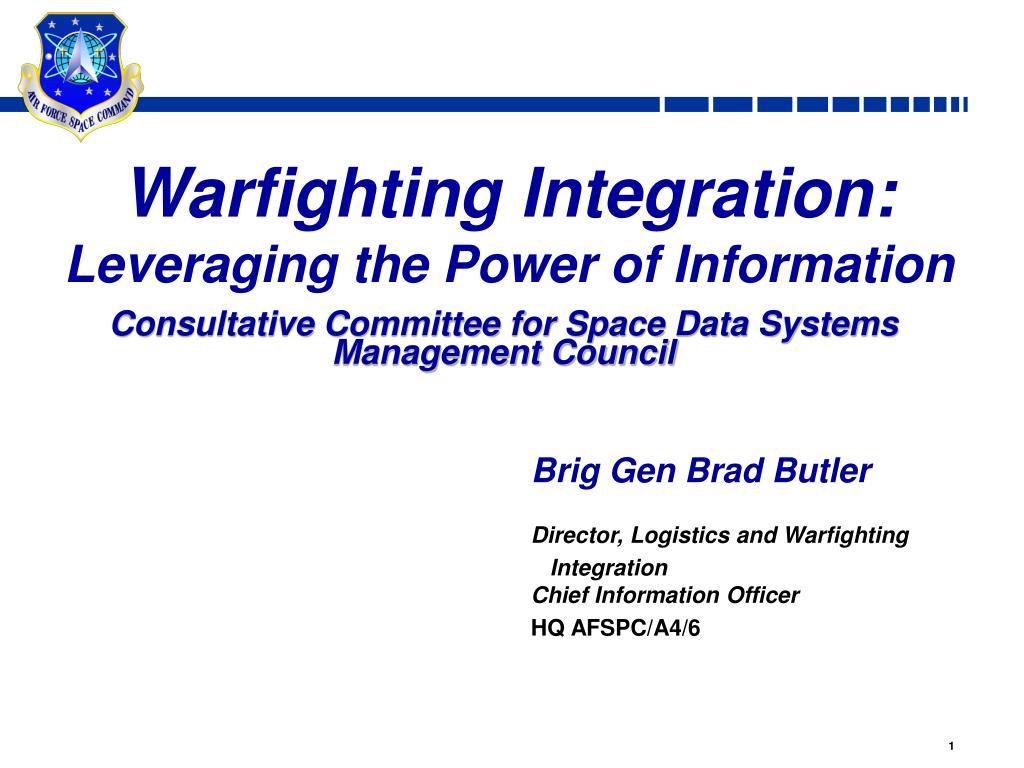 AIR FORCE SPACE COMMAND

Warfighting Integration:
Leveraging the Power of Information

Consultative Committee for Space Data Systems Management Council

Brig Gen Brad Butler

Director, Logistics and Warfighting Integration
Chief Information Officer
HQ AFSPC/A4/6

1